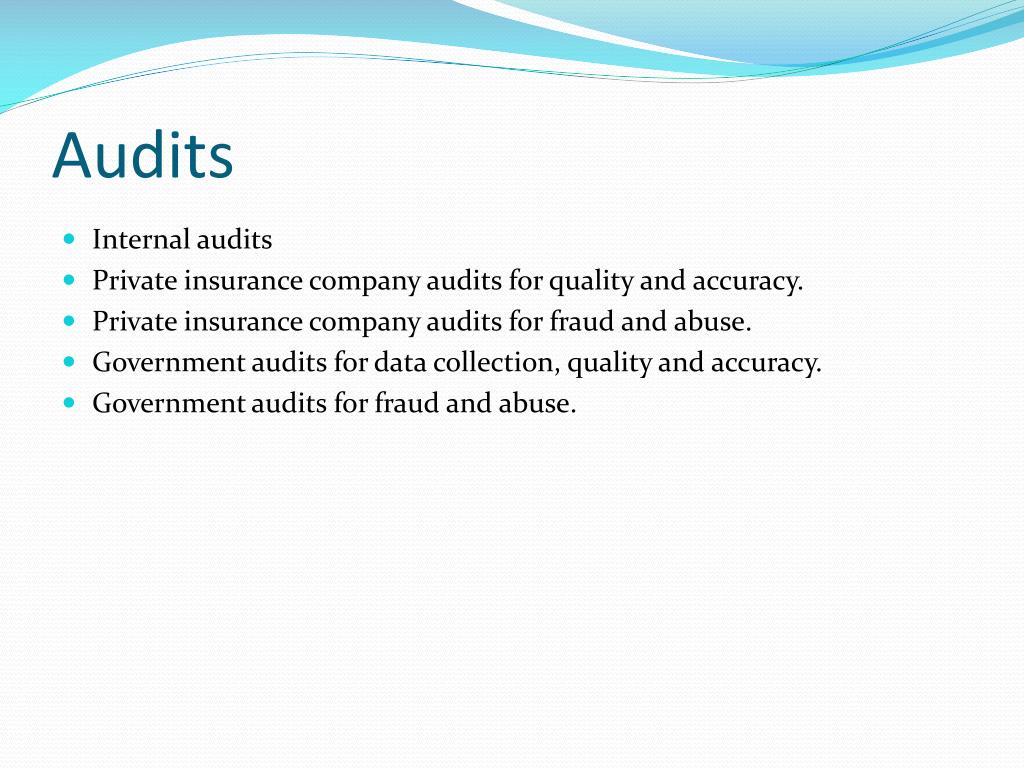 Audits

- Internal audits
- Private insurance company audits for quality and accuracy.
- Private insurance company audits for fraud and abuse.
- Government audits for data collection, quality and accuracy.
- Government audits for fraud and abuse.